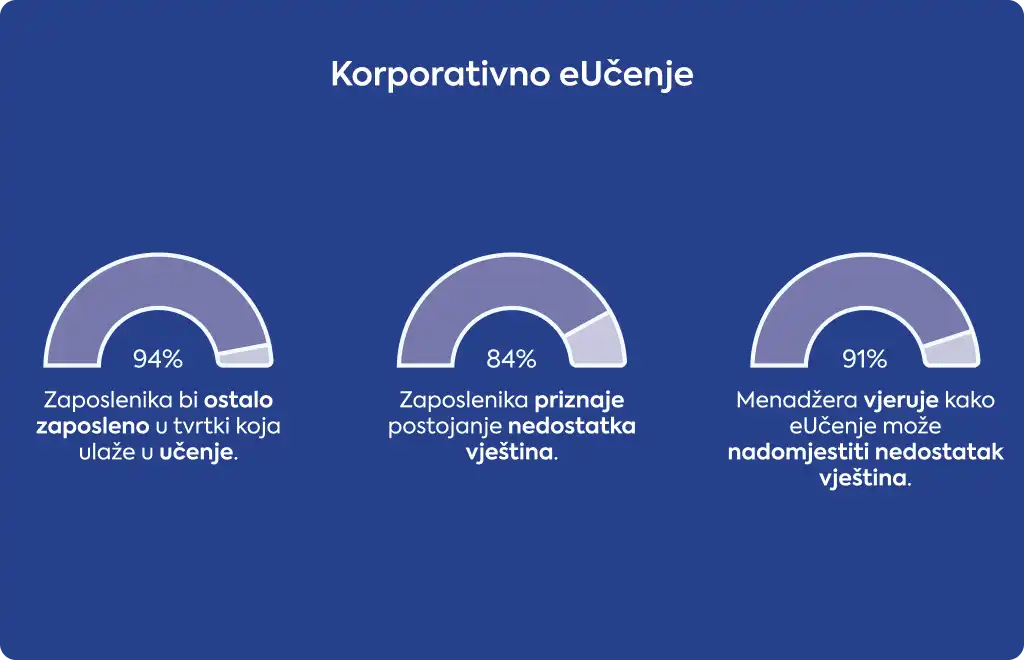 Korporativno eUčenje

94%

Zaposlenika bi ostalo zaposleno u tvrtki koja ulaže u učenje.

84%

Zaposlenika priznaje postojanje nedostatka vještina.

91%

Menadžera vjeruje kako eUčenje može nadomjestiti nedostatak vještina.